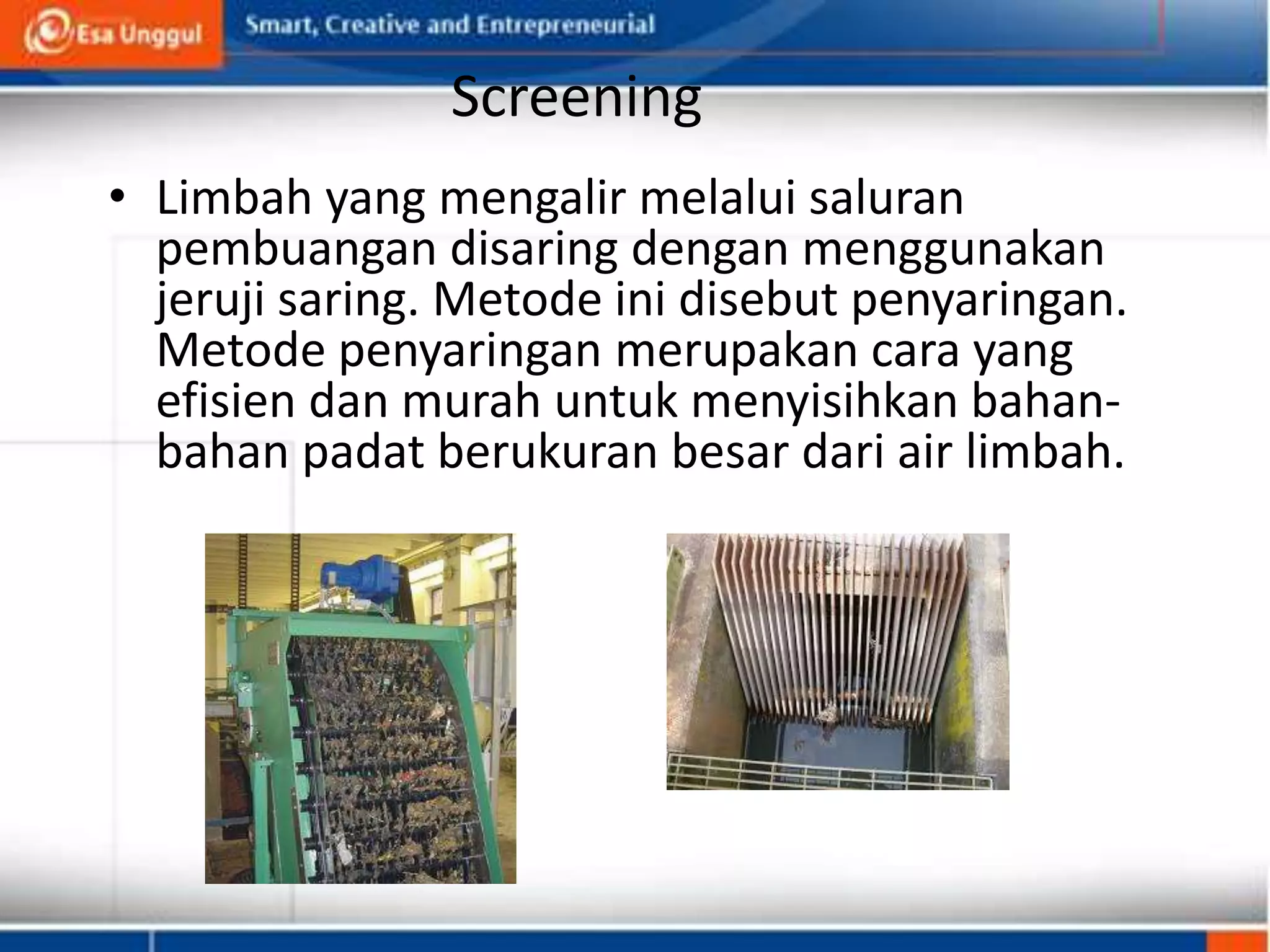 Esa Unggul

Smart, Creative and Entrepreneurial

Screening

• Limbah yang mengalir melalui saluran pembuangan disaring dengan menggunakan jeruji saring. Metode ini disebut penyaringan. Metode penyaringan merupakan cara yang efisien dan murah untuk menyisihkan bahan-bahan padat berukuran besar dari air limbah.